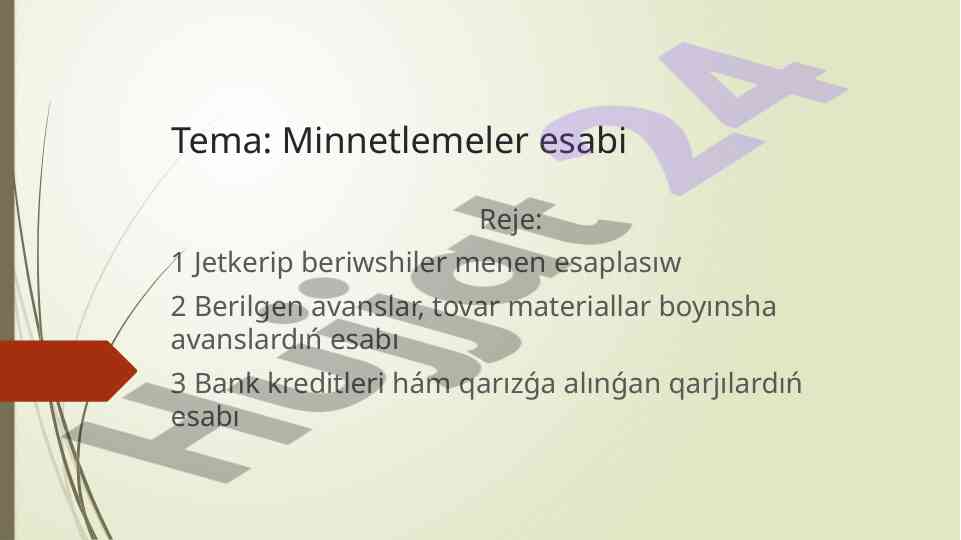 Tema: Minnetlemeler esabi

Reje:

1 Jetkerip beriwshiler menen esaplasıw

2 Berilgen avanslar, tovar materiallar boyınsha avanslardıń esabı

3 Bank kreditleri hám qarızǵa alınǵan qarjılardıń esabı

Hujjat 24